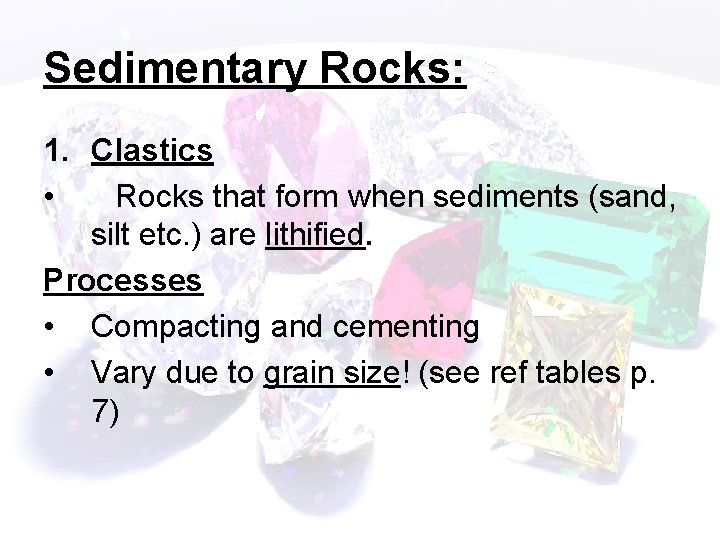 Sedimentary Rocks:

1. Clastics

• Rocks that form when sediments (sand, silt etc.) are lithified.

Processes

• Compacting and cementing

• Vary due to grain size! (see ref tables p. 7)